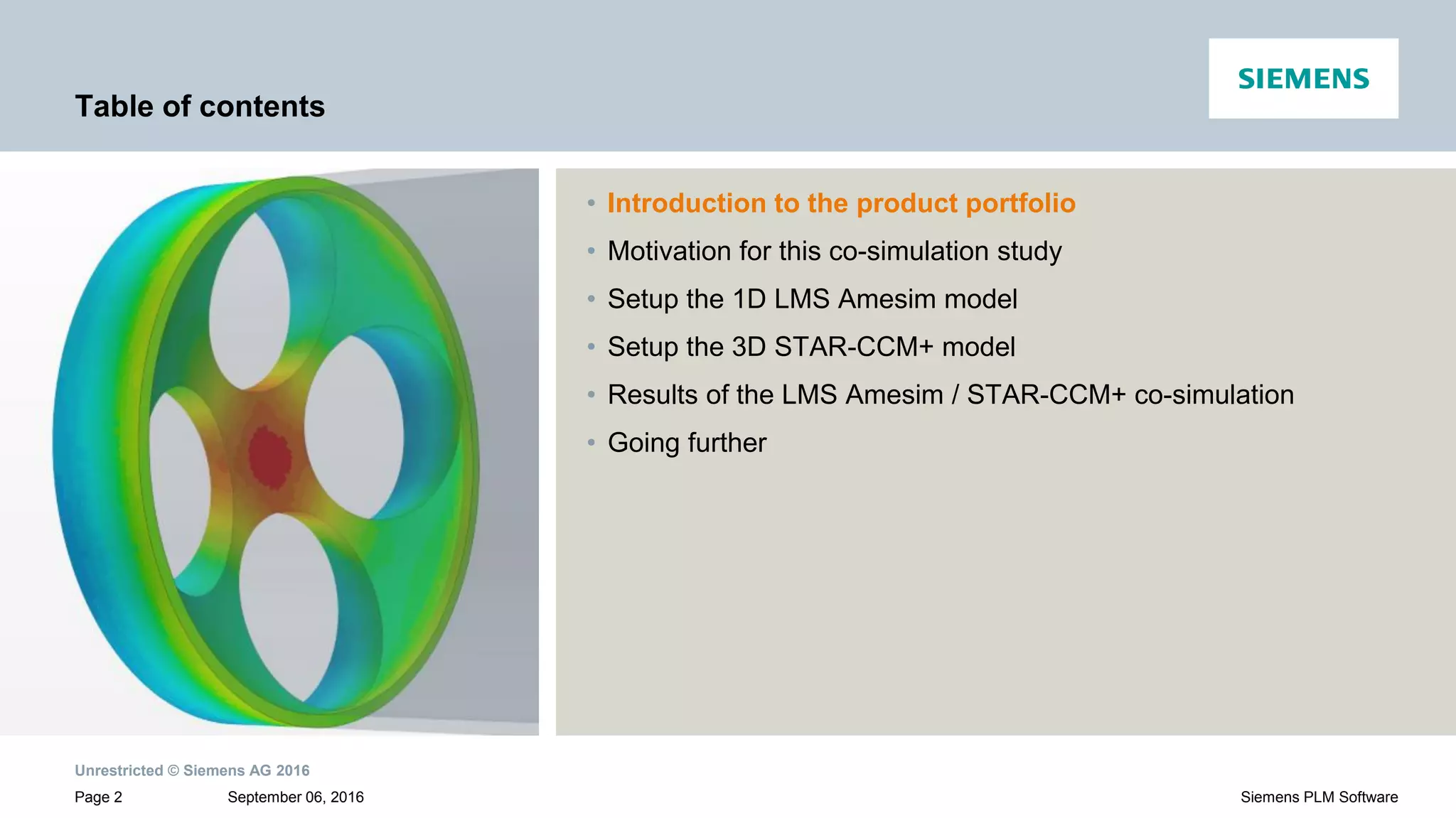 Table of contents

SIEMENS

• Introduction to the product portfolio
• Motivation for this co-simulation study
• Setup the 1D LMS Amesim model
• Setup the 3D STAR-CCM+ model
• Results of the LMS Amesim / STAR-CCM+ co-simulation
• Going further

Unrestricted © Siemens AG 2016

Page 2 September 06, 2016 Siemens PLM Software